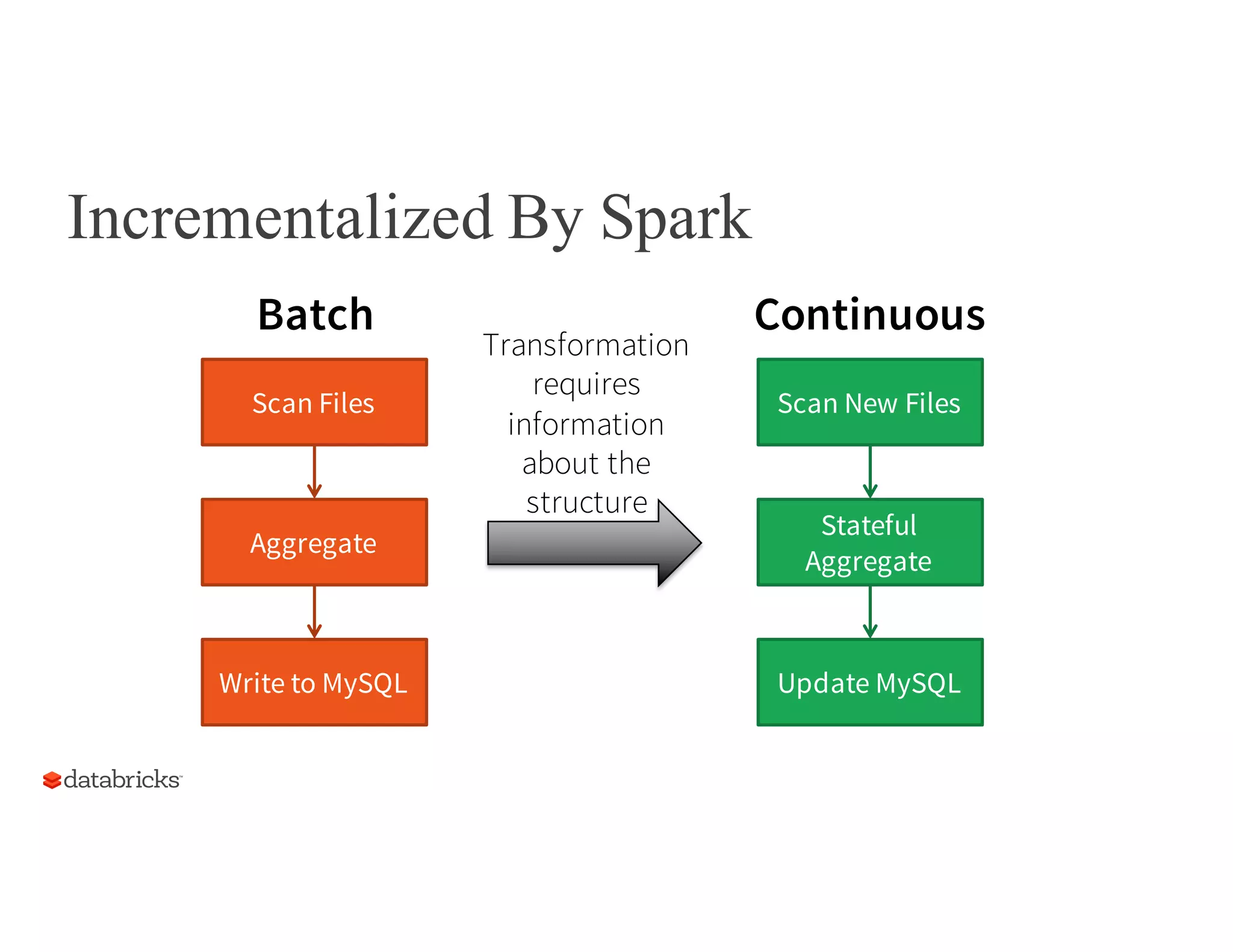 Incrementalized By Spark

Batch

Scan Files

Aggregate

Write to MySQL

Transformation requires information about the structure

Continuous

Scan New Files

Stateful Aggregate

Update MySQL

databricks